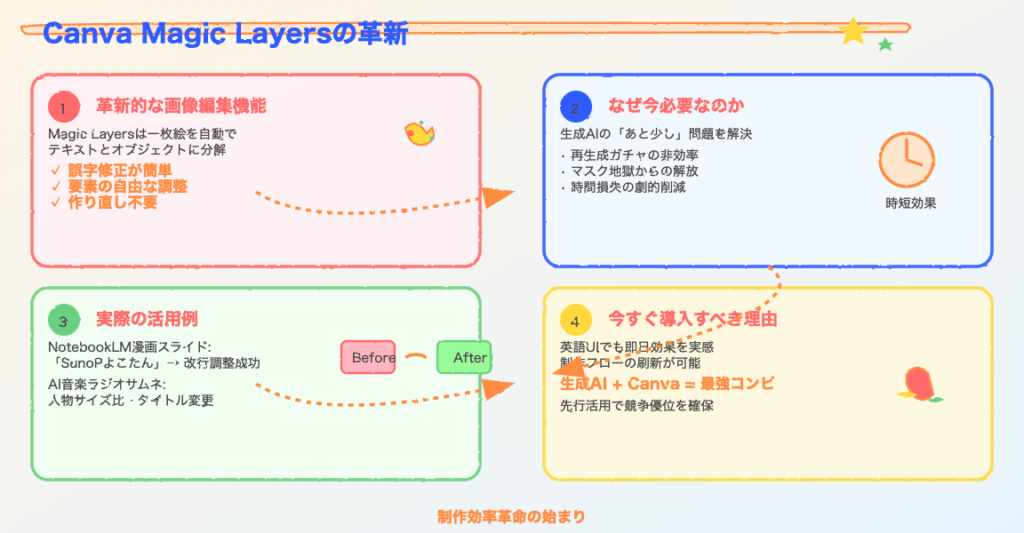 Canva Magic Layersの革新

1 革新的な画像編集機能

Magic Layersは一枚絵を自動でテキストとオブジェクトに分解

✓ 誤字修正が簡単
✓ 要素の自由な調整
✓ 作り直し不要

2 なぜ今必要なのか

生成AIの「あと少し」問題を解決

・再生成ガチャの非効率
・マスク地獄からの解放
・時間損失の劇的削減

時短効果

3 実際の活用例

NotebookLM漫画スライド:
「SunoPよこたん」→ 改行調整成功

AI音楽ラジオサムネ:
人物サイズ比・タイトル変更

Before After

4 今すぐ導入すべき理由

英語UIでも即日効果を実感
制作フローの刷新が可能

生成AI + Canva = 最強コンビ

先行活用で競争優位を確保

制作効率革命の始まり